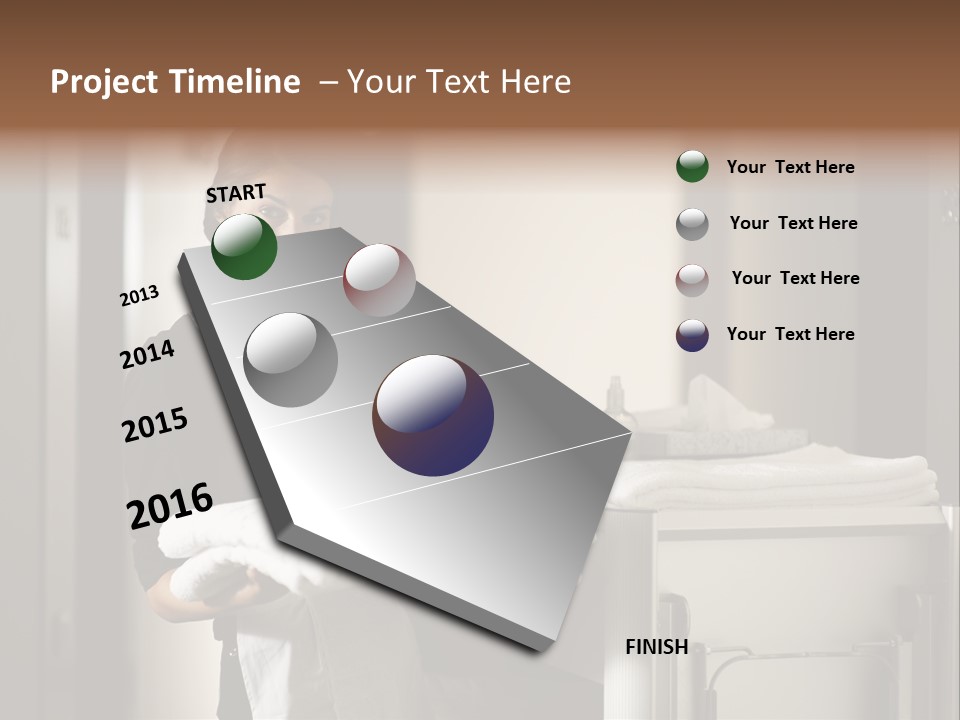 Project Timeline – Your Text Here

START

2013

2014

2015

2016

FINISH

Your Text Here

Your Text Here

Your Text Here

Your Text Here